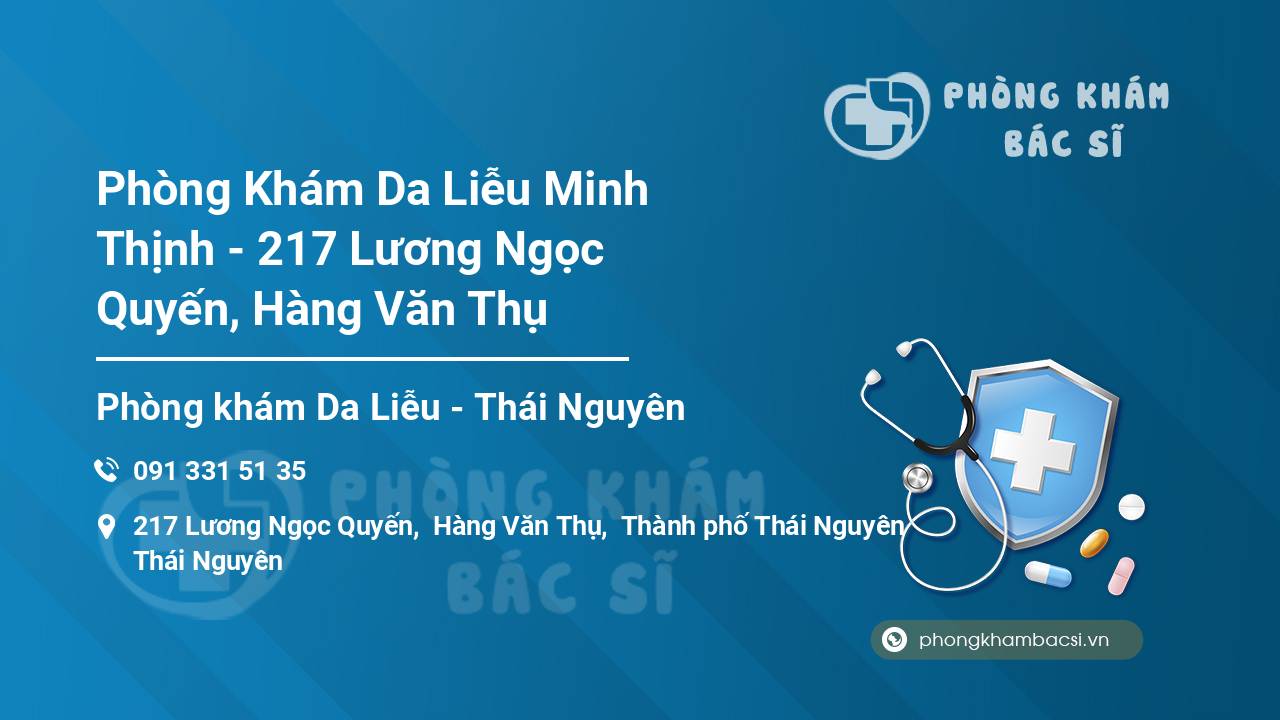 PHÒNG KHÁM BÁC SĨ

Phòng Khám Da Liễu Minh Thịnh - 217 Lương Ngọc Quyến, Hàng Văn Thụ

Phòng khám Da Liễu - Thái Nguyên

091 331 51 35

217 Lương Ngọc Quyến, Hàng Văn Thụ, Thành phố Thái Nguyên Thái Nguyên

PHÒNG KHÁM BÁC SĨ

phongkhambacsi.vn